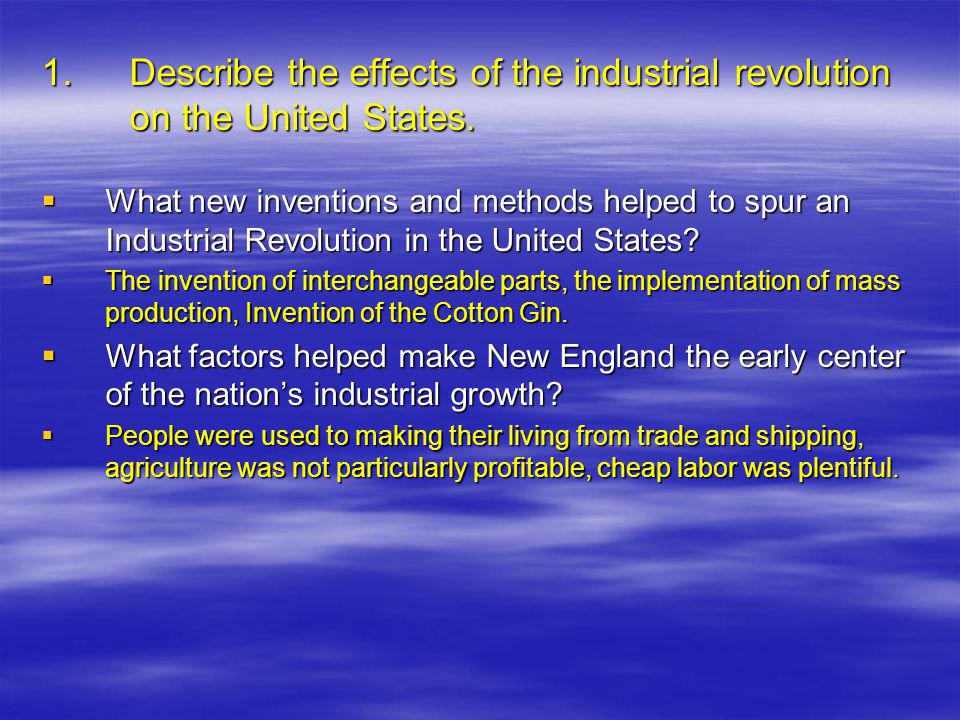 1. Describe the effects of the industrial revolution on the United States.

▪ What new inventions and methods helped to spur an Industrial Revolution in the United States?

▪ The invention of interchangeable parts, the implementation of mass production, Invention of the Cotton Gin.

▪ What factors helped make New England the early center of the nation's industrial growth?

▪ People were used to making their living from trade and shipping, agriculture was not particularly profitable, cheap labor was plentiful.